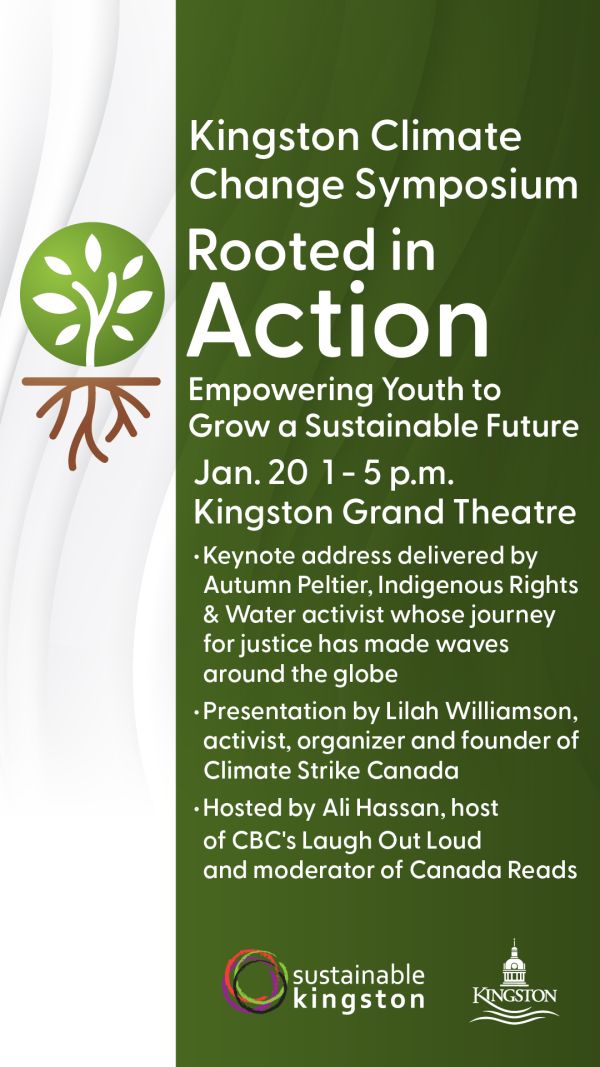 Kingston Climate Change Symposium

Rooted in Action

Empowering Youth to Grow a Sustainable Future

Jan. 20 1 - 5 p.m.
Kingston Grand Theatre

• Keynote address delivered by Autumn Peltier, Indigenous Rights & Water activist whose journey for justice has made waves around the globe

• Presentation by Lilah Williamson, activist, organizer and founder of Climate Strike Canada

• Hosted by Ali Hassan, host of CBC's Laugh Out Loud and moderator of Canada Reads

sustainable kingston

KINGSTON